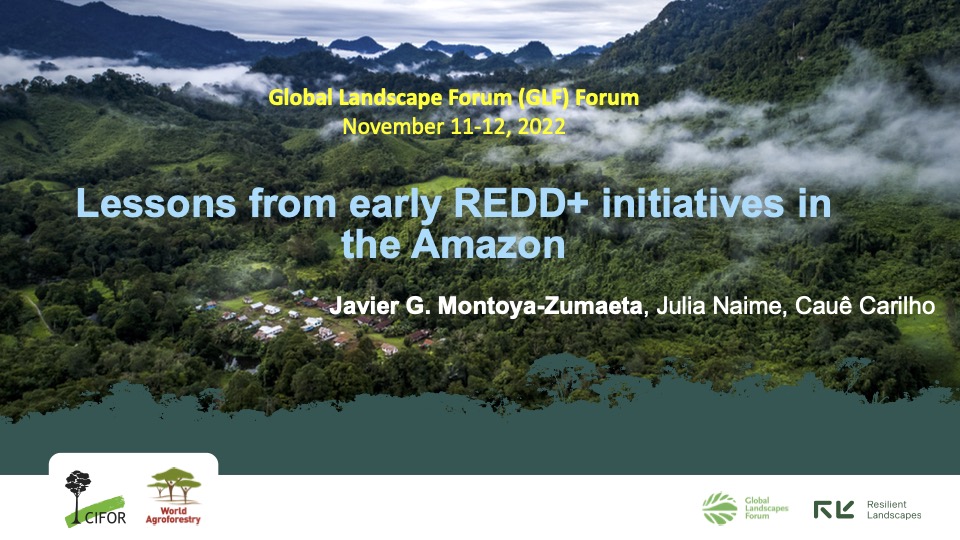 Global Landscape Forum (GLF) Forum
November 11-12, 2022

Lessons from early REDD+ initiatives in the Amazon

Javier G. Montoya-Zumaeta, Julia Naime, Cauê Carilho

CIFOR

World Agroforestry

Global Landscapes Forum

Resilient Landscapes